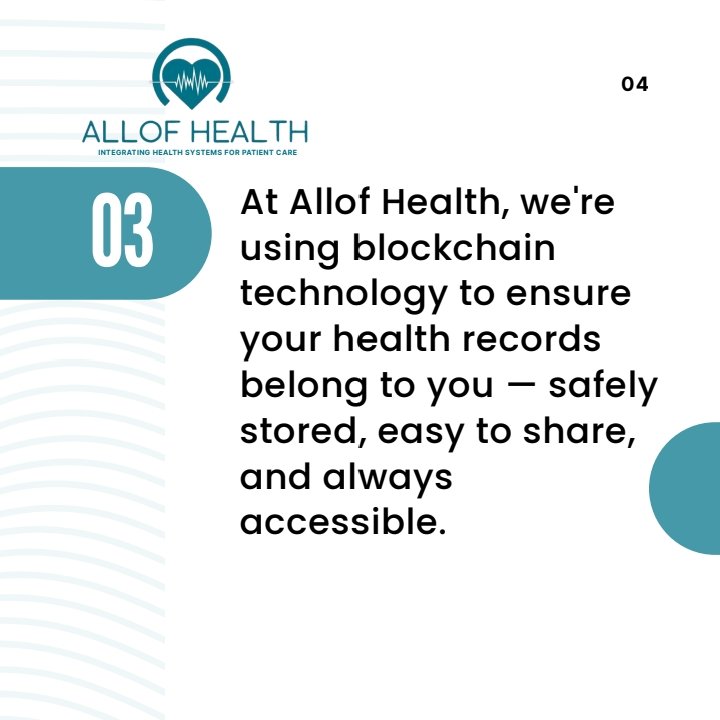 ALLOF HEALTH
INTEGRATING HEALTH SYSTEMS FOR PATIENT CARE

04

03

At Allof Health, we're using blockchain technology to ensure your health records belong to you — safely stored, easy to share, and always accessible.